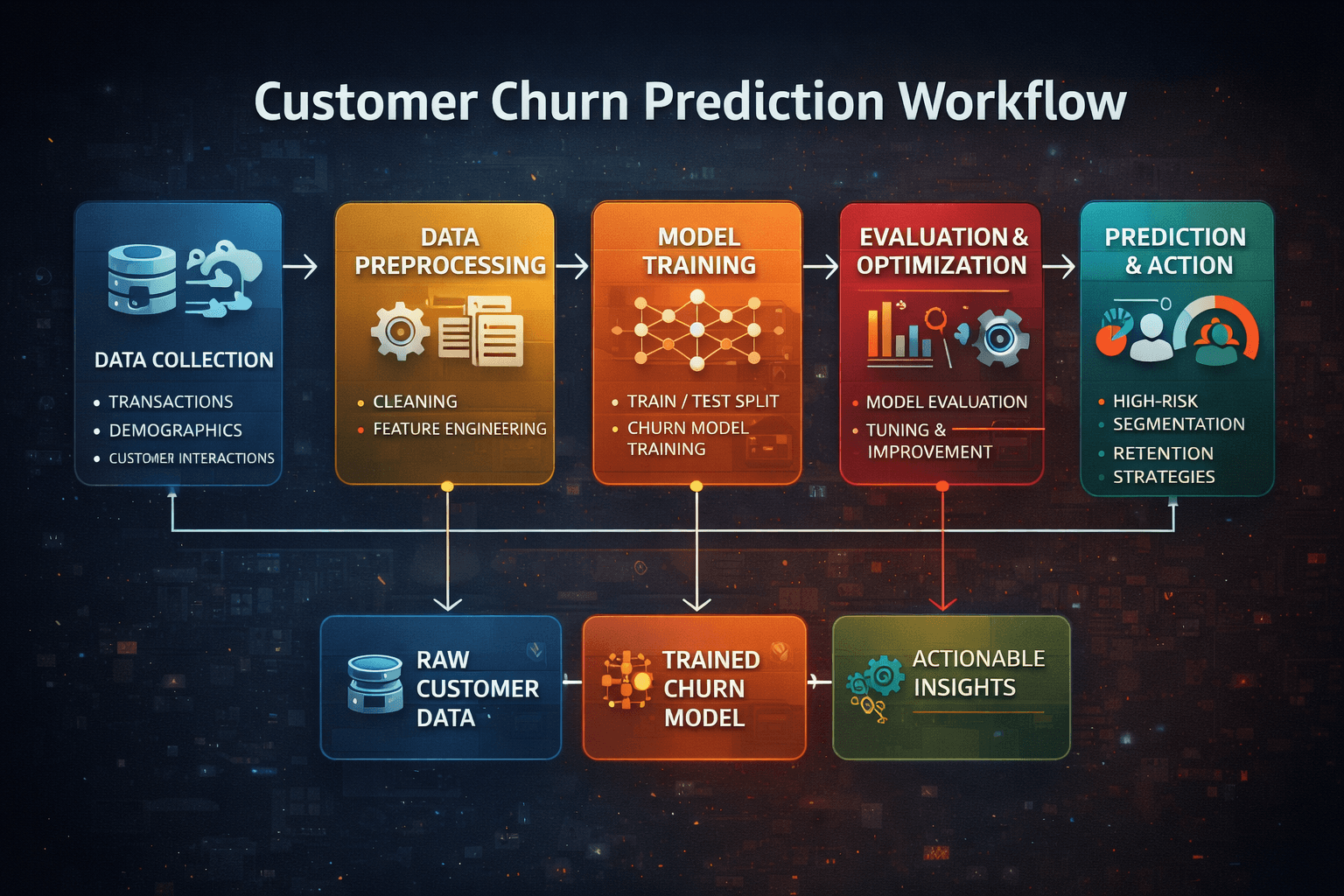 Customer Churn Prediction Workflow

DATA COLLECTION
• TRANSACTIONS
• DEMOGRAPHICS
• CUSTOMER INTERACTIONS

DATA PREPROCESSING
• CLEANING
• FEATURE ENGINEERING

MODEL TRAINING
• TRAIN / TEST SPLIT
• CHURN MODEL TRAINING

EVALUATION & OPTIMIZATION
• MODEL EVALUATION
• TUNING & IMPROVEMENT

PREDICTION & ACTION
• HIGH-RISK SEGMENTATION
• RETENTION STRATEGIES

RAW CUSTOMER DATA

TRAINED CHURN MODEL

ACTIONABLE INSIGHTS